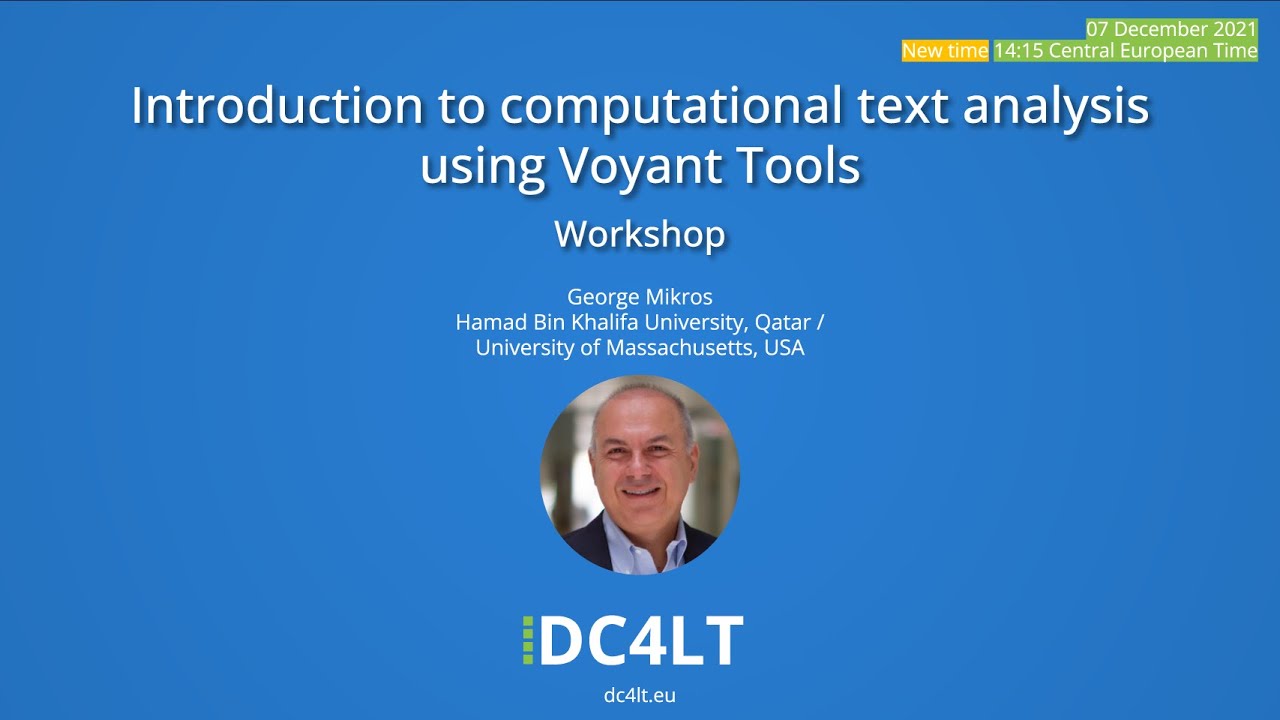 07 December 2021
New time 14:15 Central European Time

Introduction to computational text analysis using Voyant Tools

Workshop

George Mikros
Hamad Bin Khalifa University, Qatar /
University of Massachusetts, USA

DC4LT

dc4lt.eu